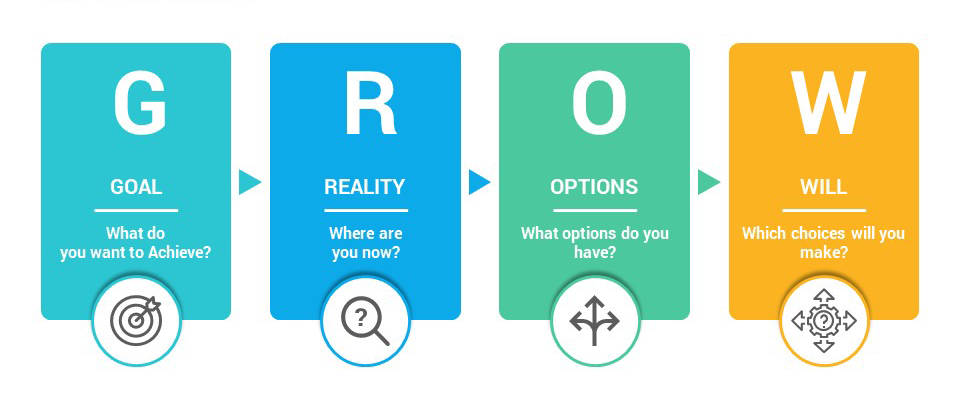 G

GOAL

What do you want to Achieve?

R

REALITY

Where are you now?

O

OPTIONS

What options do you have?

W

WILL

Which choices will you make?